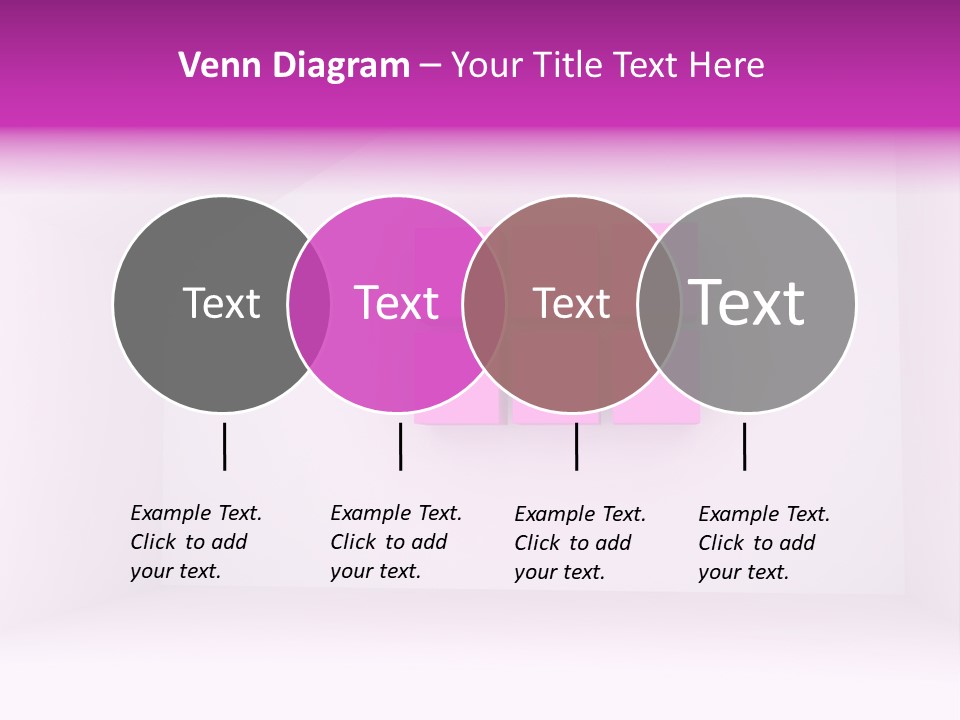 Venn Diagram – Your Title Text Here

Text

Text

Text

Text

Example Text. Click to add your text.

Example Text. Click to add your text.

Example Text. Click to add your text.

Example Text. Click to add your text.